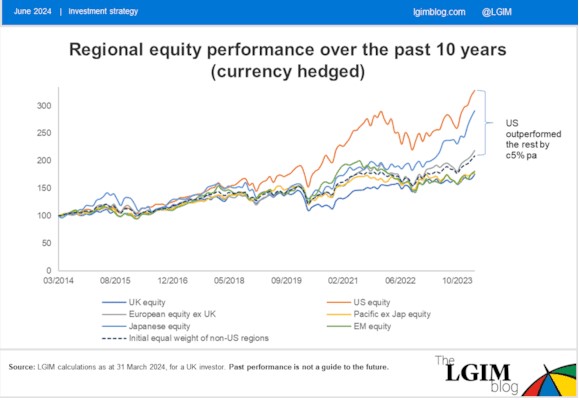 June 2024 | Investment strategy

lgimblog.com @LGIM

Regional equity performance over the past 10 years (currency hedged)

300
250
200
150
100
50
0

03/2014 08/2015 12/2016 05/2018 09/2019 02/2021 06/2022 10/2023

US outperformed the rest by c5% pa

UK equity
US equity
European equity ex UK
Pacific ex Jap equity
Japanese equity
EM equity
Initial equal weight of non-US regions

Source: LGIM calculations as at 31 March 2024, for a UK investor. Past performance is not a guide to the future.

The LGIM blog